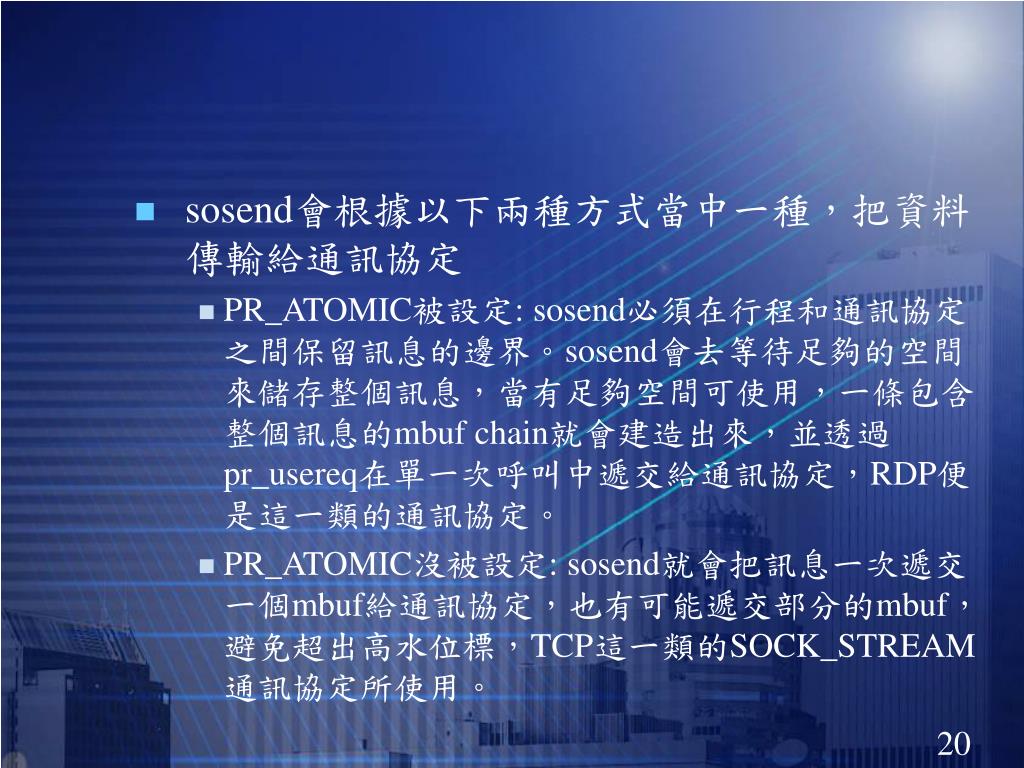 sosend會根據以下兩種方式當中一種，把資料傳輸給通訊協定

PR_ATOMIC被設定: sosend必須在行程和通訊協定之間保留訊息的邊界。sosend會去等待足夠的空間來儲存整個訊息，當有足夠空間可使用，一條包含整個訊息的mbuf chain就會建造出來，並透過pr_usereq在單一次呼叫中遞交給通訊協定，RDP便是這一類的通訊協定。

PR_ATOMIC沒被設定: sosend就會把訊息一次遞交一個mbuf給通訊協定，也有可能遞交部分的mbuf，避免超出高水位標，TCP這一類的SOCK_STREAM通訊協定所使用。

20